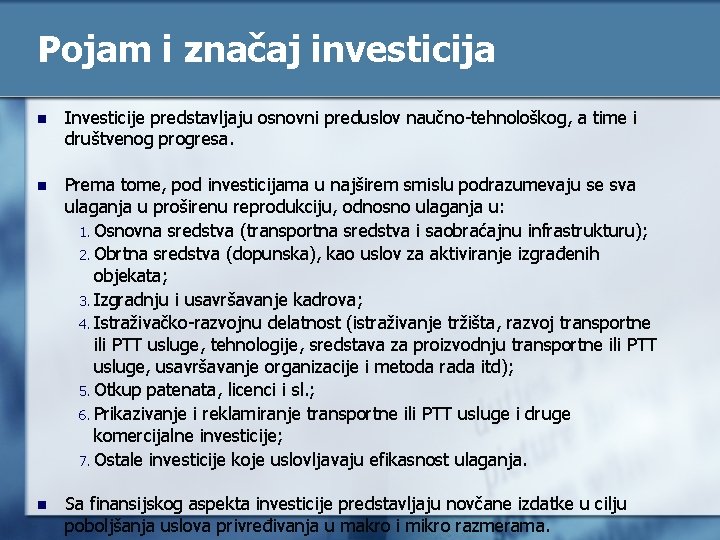 Pojam i značaj investicija

Investicije predstavljaju osnovni preduslov naučno-tehnološkog, a time i društvenog progresa.

Prema tome, pod investicijama u najširem smislu podrazumevaju se sva ulaganja u proširenu reprodukciju, odnosno ulaganja u:
1. Osnovna sredstva (transportna sredstva i saobraćajnu infrastrukturu);
2. Obrtna sredstva (dopunska), kao uslov za aktiviranje izgrađenih objekata;
3. Izgradnju i usavršavanje kadrova;
4. Istraživačko-razvojnu delatnost (istraživanje tržišta, razvoj transportne ili PTT usluge, tehnologije, sredstava za proizvodnju transportne ili PTT usluge, usavršavanje organizacije i metoda rada itd);
5. Otkup patenata, licenci i sl.;
6. Prikazivanje i reklamiranje transportne ili PTT usluge i druge komercijalne investicije;
7. Ostale investicije koje uslovljavaju efikasnost ulaganja.

Sa finansijskog aspekta investicije predstavljaju novčane izdatke u cilju poboljšanja uslova privređivanja u makro i mikro razmerama.